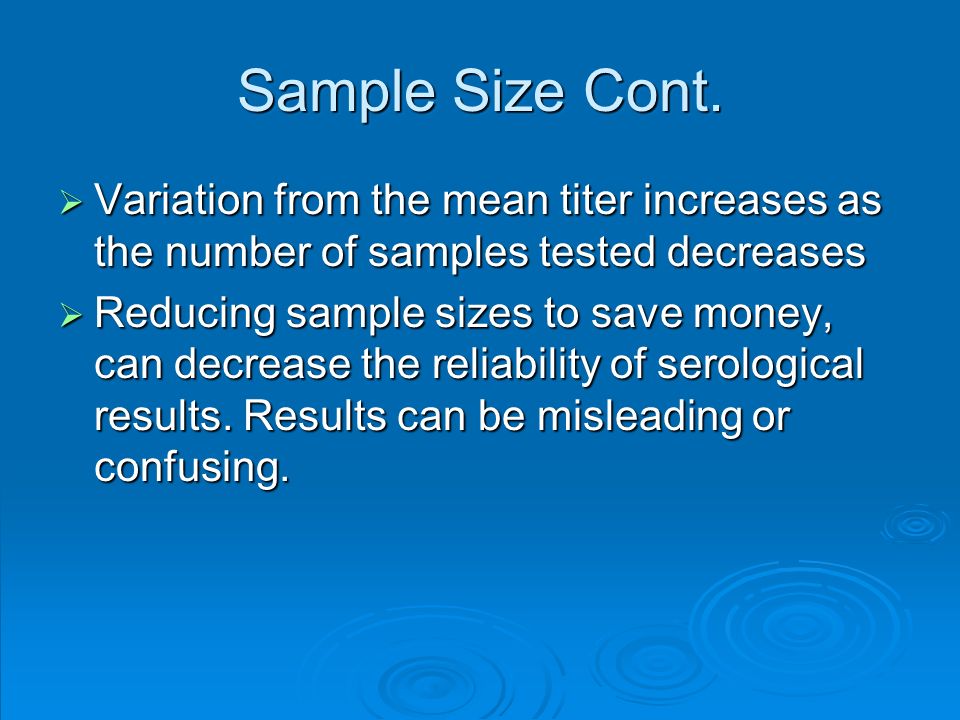 Sample Size Cont.

➢ Variation from the mean titer increases as the number of samples tested decreases

➢ Reducing sample sizes to save money, can decrease the reliability of serological results. Results can be misleading or confusing.